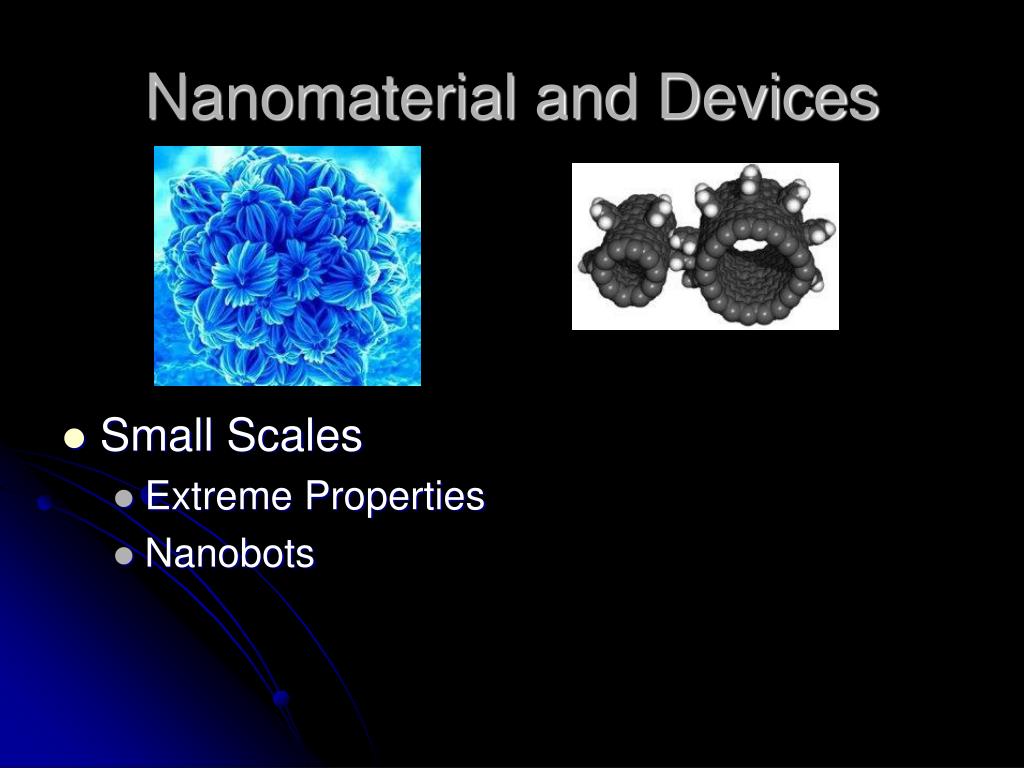 Nanomaterial and Devices

- Small Scales
  - Extreme Properties
  - Nanobots